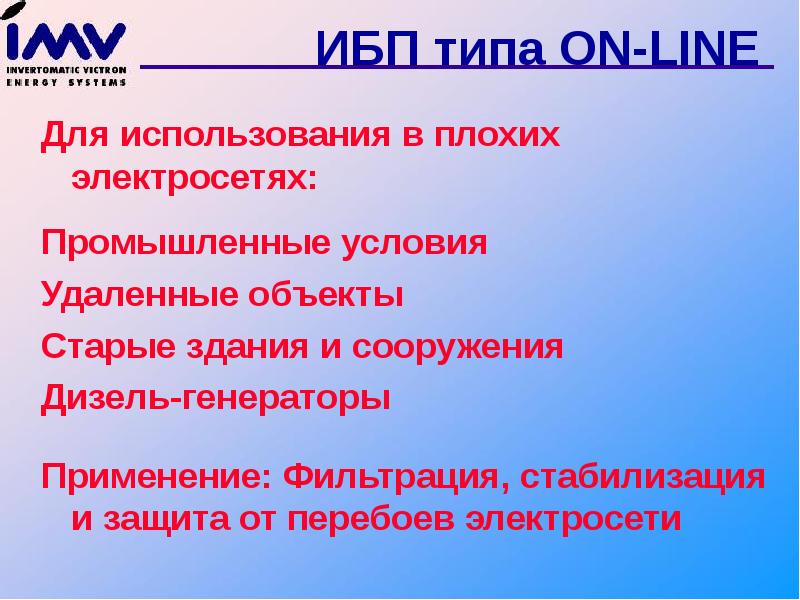 IMV
INVERTOMATIC VICTRON
ENERGY SYSTEMS

ИБП типа ON-LINE

Для использования в плохих электросетях:

Промышленные условия

Удаленные объекты

Старые здания и сооружения

Дизель-генераторы

Применение: Фильтрация, стабилизация и защита от перебоев электросети